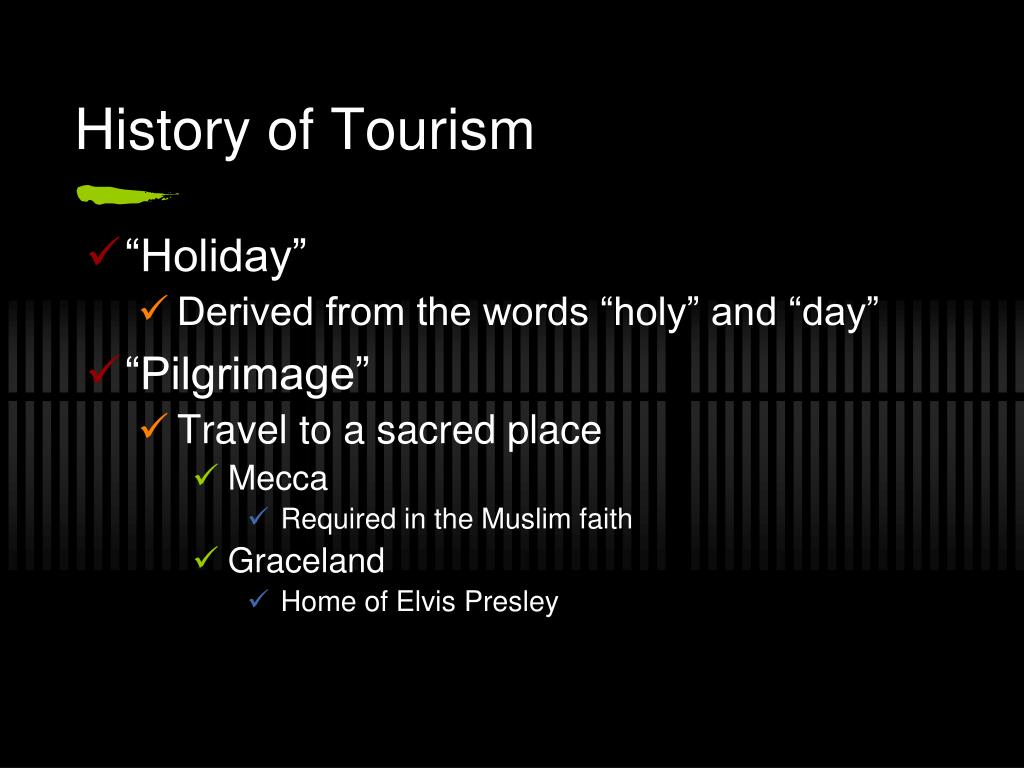 History of Tourism

✓ “Holiday”
✓ Derived from the words “holy” and “day”
✓ “Pilgrimage”
✓ Travel to a sacred place
✓ Mecca
✓ Required in the Muslim faith
✓ Graceland
✓ Home of Elvis Presley